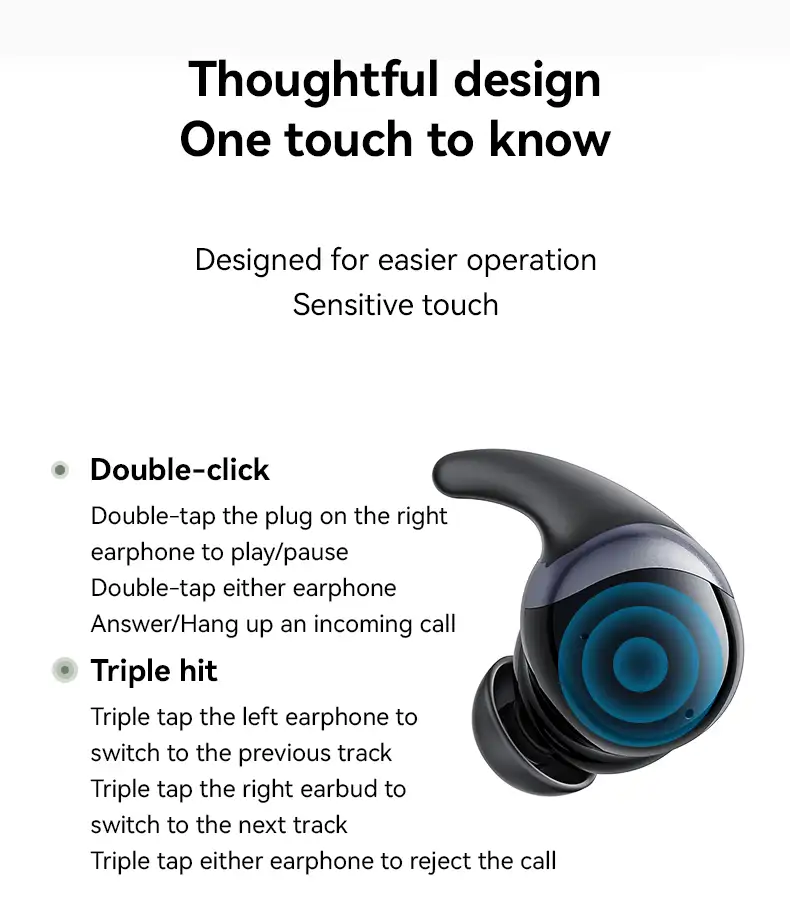 Thoughtful design
One touch to know

Designed for easier operation
Sensitive touch

Double-click
Double-tap the plug on the right earphone to play/pause
Double-tap either earphone
Answer/Hang up an incoming call

Triple hit
Triple tap the left earphone to switch to the previous track
Triple tap the right earbud to switch to the next track
Triple tap either earphone to reject the call